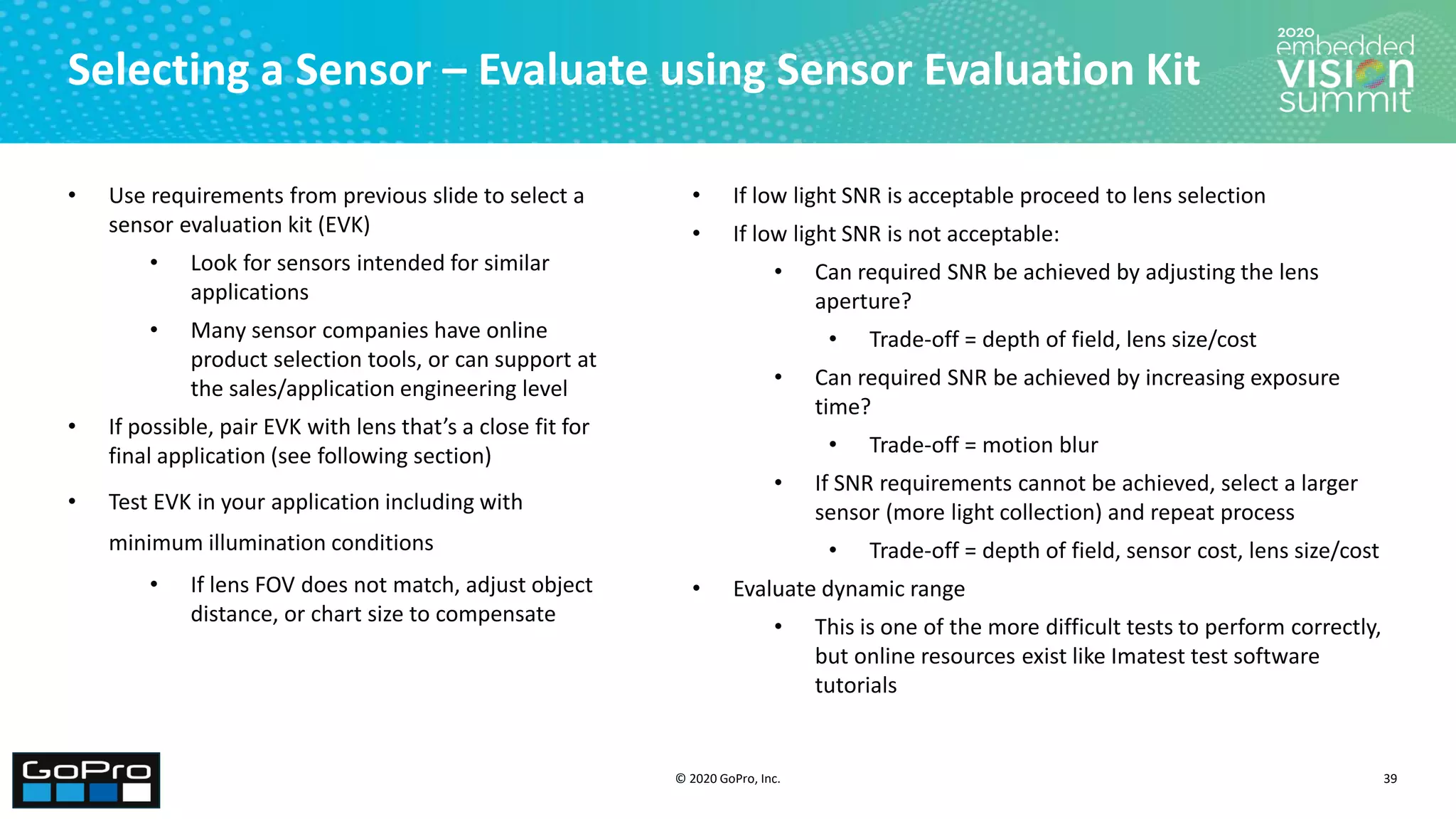 Selecting a Sensor – Evaluate using Sensor Evaluation Kit

2020 embedded VISION summit

• Use requirements from previous slide to select a sensor evaluation kit (EVK)
  • Look for sensors intended for similar applications
  • Many sensor companies have online product selection tools, or can support at the sales/application engineering level
• If possible, pair EVK with lens that's a close fit for final application (see following section)
• Test EVK in your application including with minimum illumination conditions
  • If lens FOV does not match, adjust object distance, or chart size to compensate

• If low light SNR is acceptable proceed to lens selection
• If low light SNR is not acceptable:
  • Can required SNR be achieved by adjusting the lens aperture?
    • Trade-off = depth of field, lens size/cost
  • Can required SNR be achieved by increasing exposure time?
    • Trade-off = motion blur
  • If SNR requirements cannot be achieved, select a larger sensor (more light collection) and repeat process
    • Trade-off = depth of field, sensor cost, lens size/cost
• Evaluate dynamic range
  • This is one of the more difficult tests to perform correctly, but online resources exist like Imatest test software tutorials

GoPro

© 2020 GoPro, Inc.

39